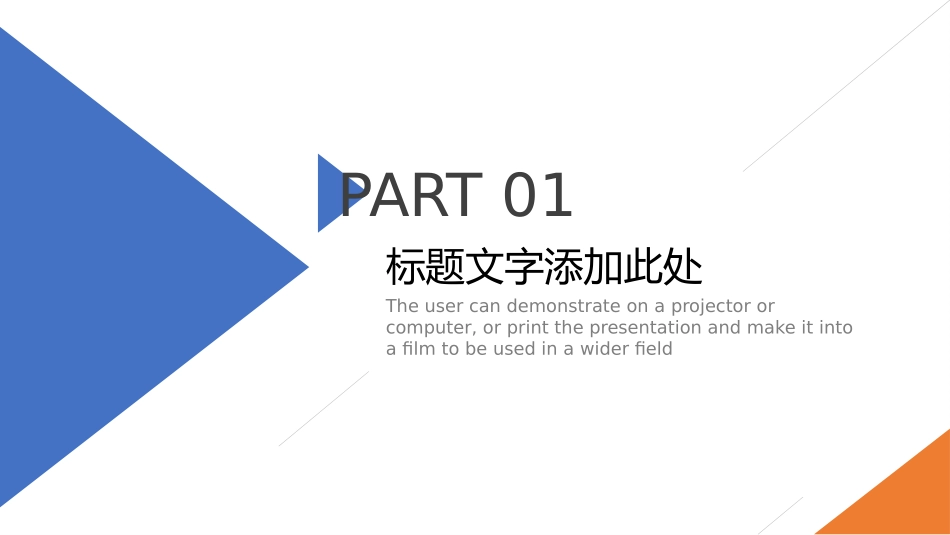 PART 01

标题文字添加此处

The user can demonstrate on a projector or computer, or print the presentation and make it into a film to be used in a wider field